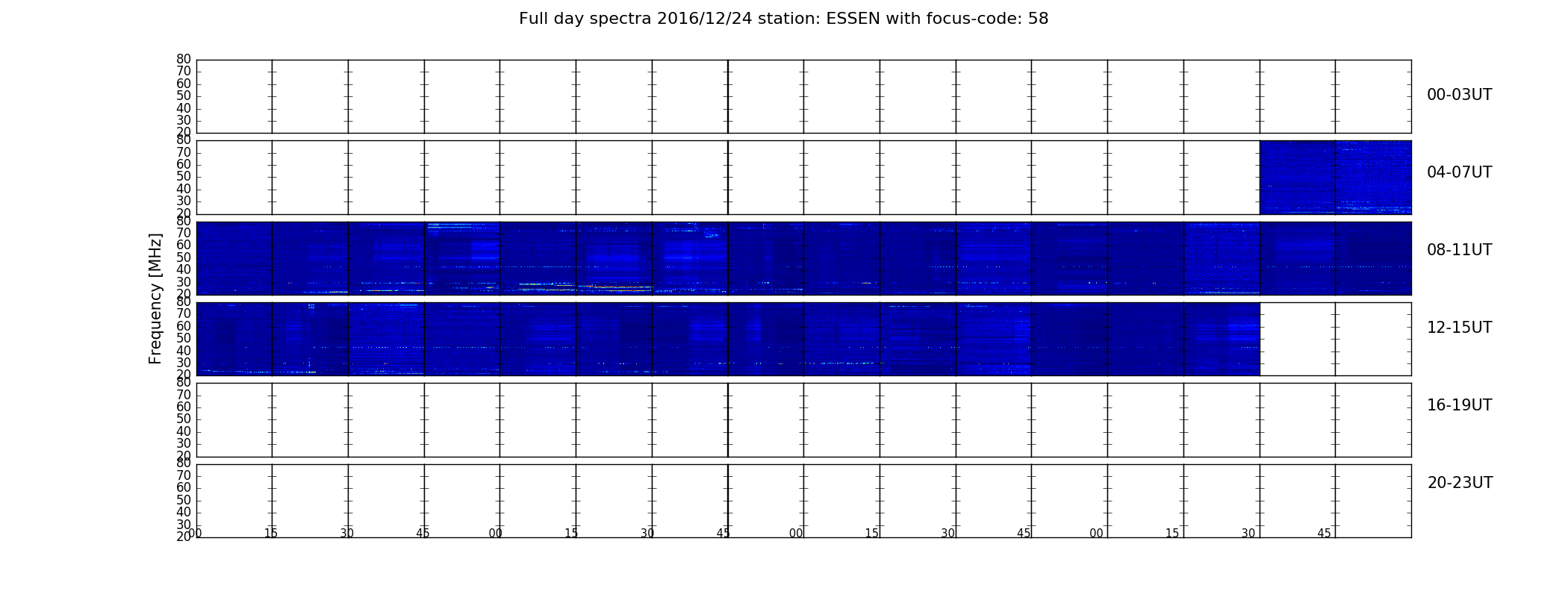 Full day spectra 2016/12/24 station: ESSEN with focus-code: 58

Frequency [MHz]

80
70
60
50
40
30
20

00-03UT

80
70
60
50
40
30
20

04-07UT

80
70
60
50
40
30
20

08-11UT

80
70
60
50
40
30
20

12-15UT

80
70
60
50
40
30
20

16-19UT

80
70
60
50
40
30
20

20-23UT

00 15 30 45 00 15 30 45 00 15 30 45 00 15 30 45